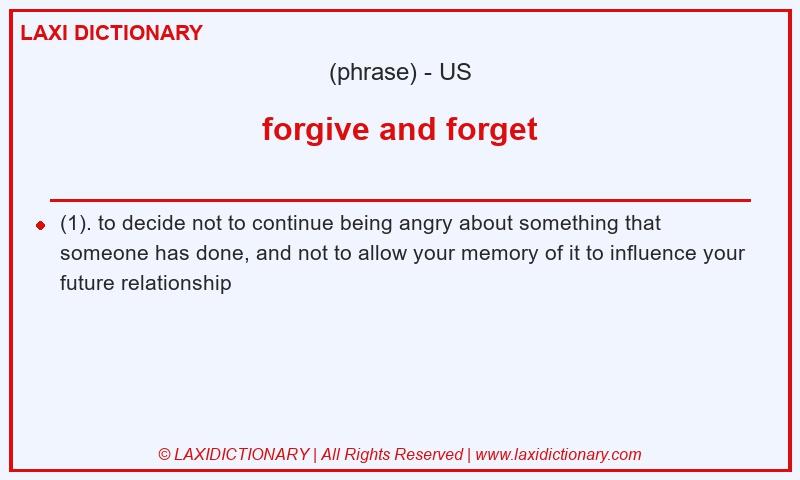 LAXI DICTIONARY

(phrase) - US

forgive and forget

(1). to decide not to continue being angry about something that someone has done, and not to allow your memory of it to influence your future relationship

© LAXIDICTIONARY | All Rights Reserved | www.laxidictionary.com